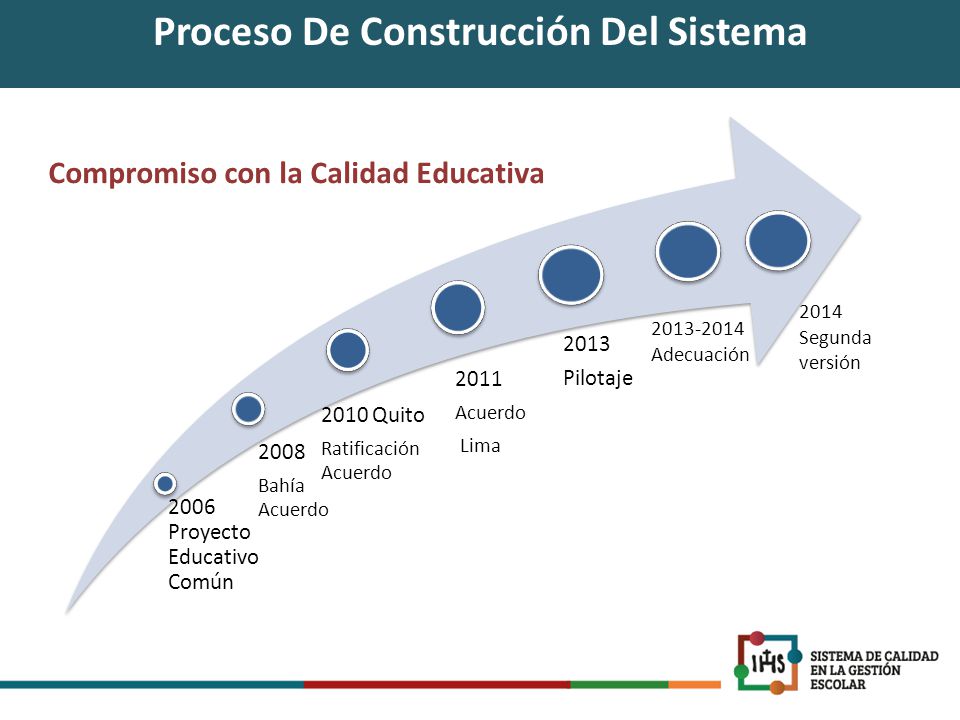 Proceso De Construcción Del Sistema

Compromiso con la Calidad Educativa

2006 Proyecto Educativo Común

2008 Bahía Acuerdo

2010 Quito Ratificación Acuerdo

2011 Acuerdo Lima

2013 Pilotaje

2013-2014 Adecuación

2014 Segunda versión

IHS

SISTEMA DE CALIDAD EN LA GESTIÓN ESCOLAR